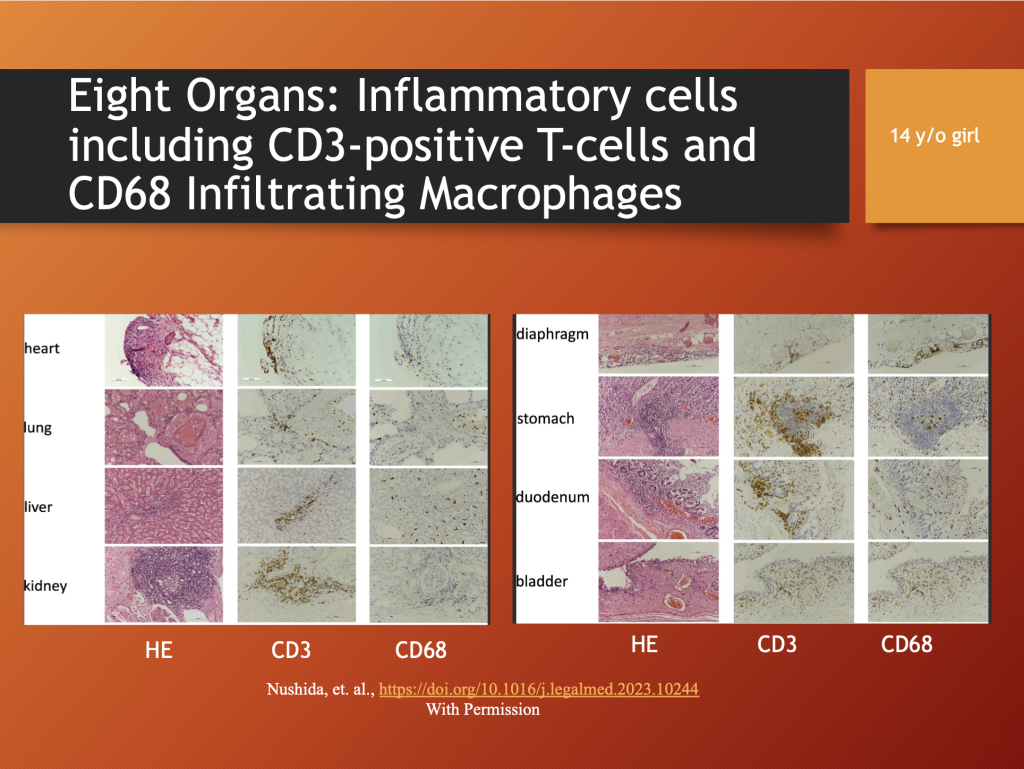 Eight Organs: Inflammatory cells including CD3-positive T-cells and CD68 Infiltrating Macrophages

14 y/o girl

heart
lung
liver
kidney

HE CD3 CD68

diaphragm
stomach
duodenum
bladder

HE CD3 CD68

Nushida, et. al., https://doi.org/10.1016/j.legalmed.2023.10244
With Permission